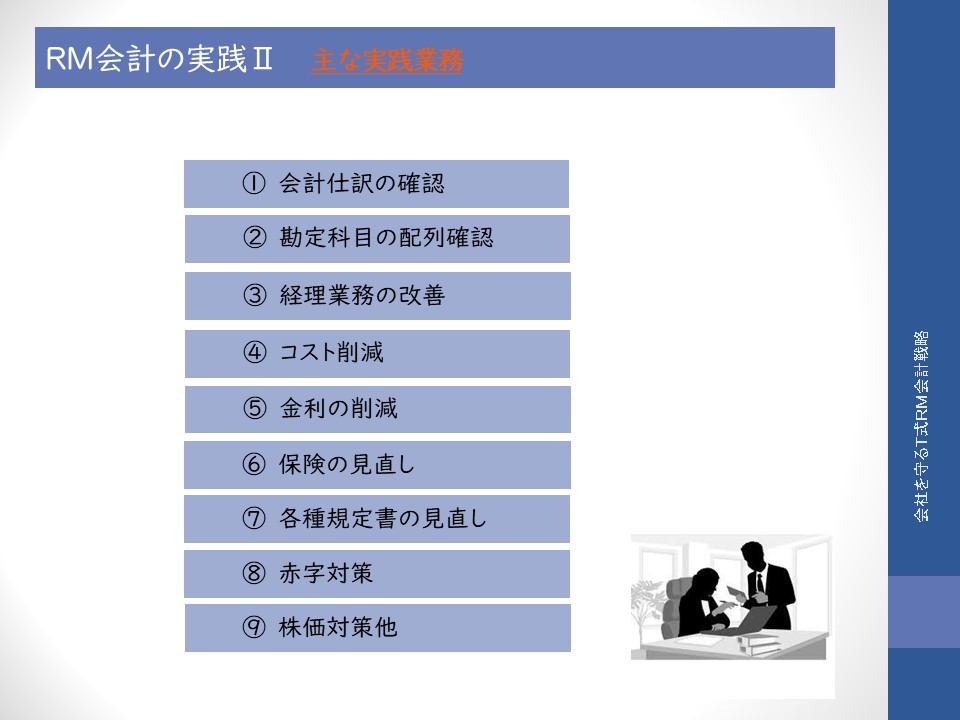 RM会計の実践Ⅱ　主な実践業務

① 会計仕訳の確認

② 勘定科目の配列確認

③ 経理業務の改善

④ コスト削減

⑤ 金利の削減

⑥ 保険の見直し

⑦ 各種規定書の見直し

⑧ 赤字対策

⑨ 株価対策他

会社を守るT式RM会計戦略